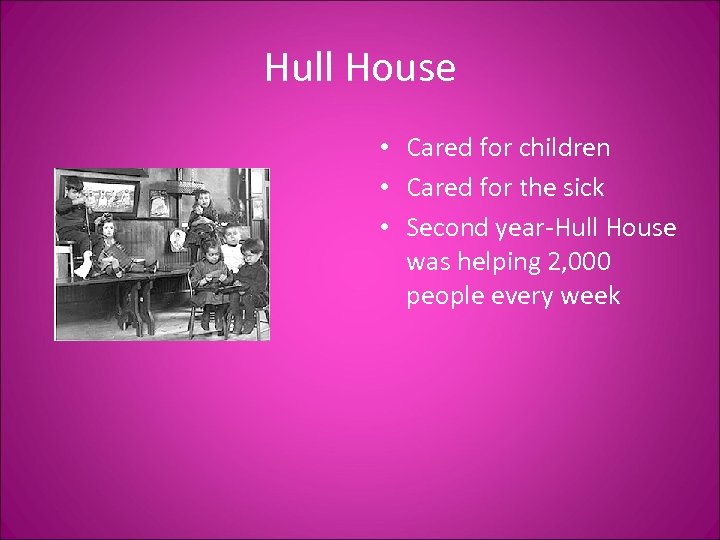 Hull House

• Cared for children
• Cared for the sick
• Second year-Hull House was helping 2,000 people every week